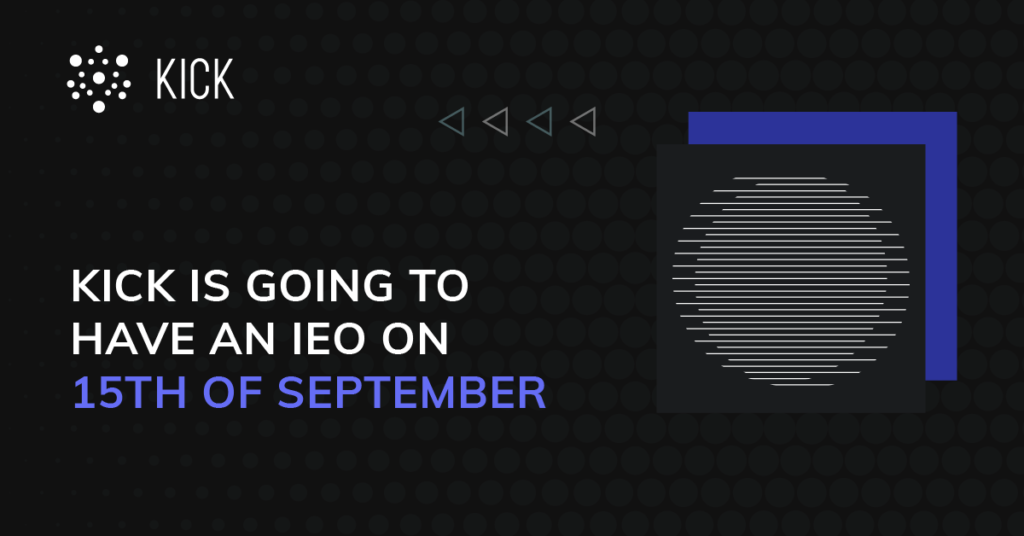 KICK

KICK IS GOING TO HAVE AN IEO ON 15TH OF SEPTEMBER